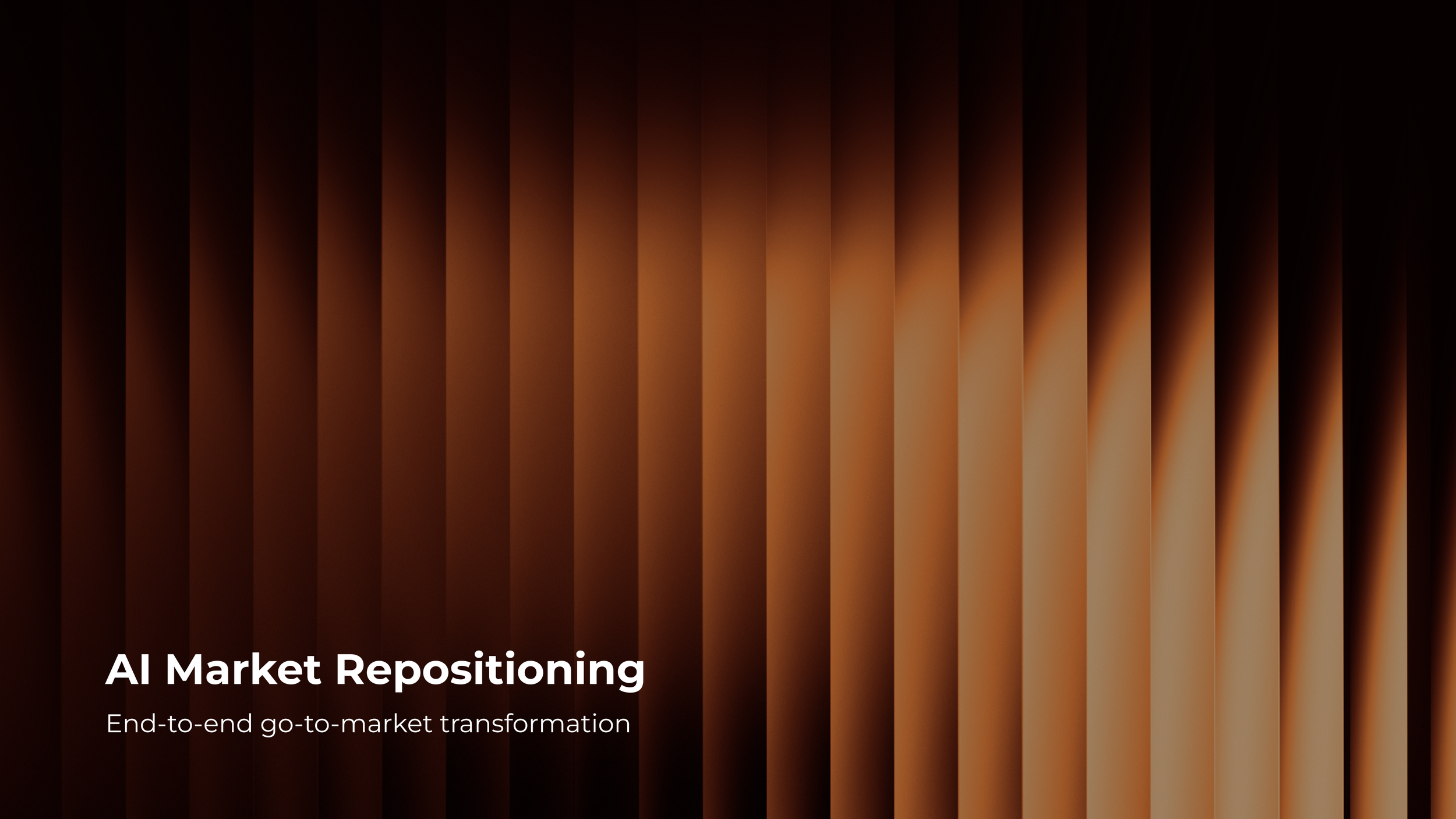 AI Market Repositioning

End-to-end go-to-market transformation